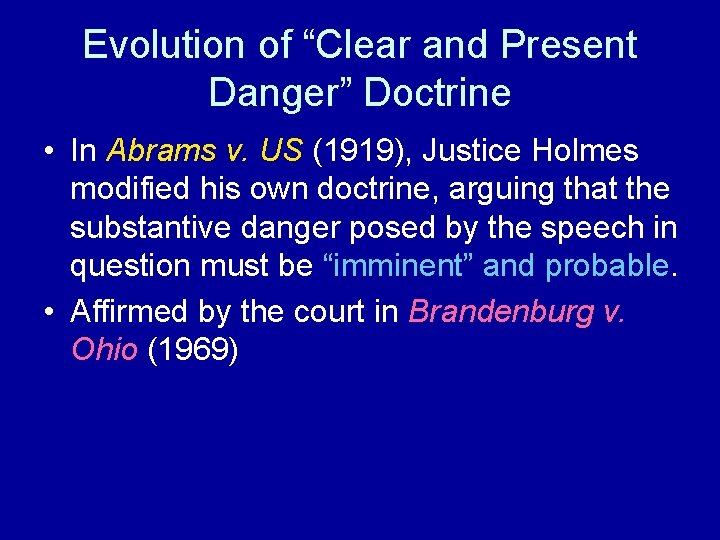 Evolution of “Clear and Present Danger” Doctrine

• In Abrams v. US (1919), Justice Holmes modified his own doctrine, arguing that the substantive danger posed by the speech in question must be “imminent” and probable.

• Affirmed by the court in Brandenburg v. Ohio (1969)